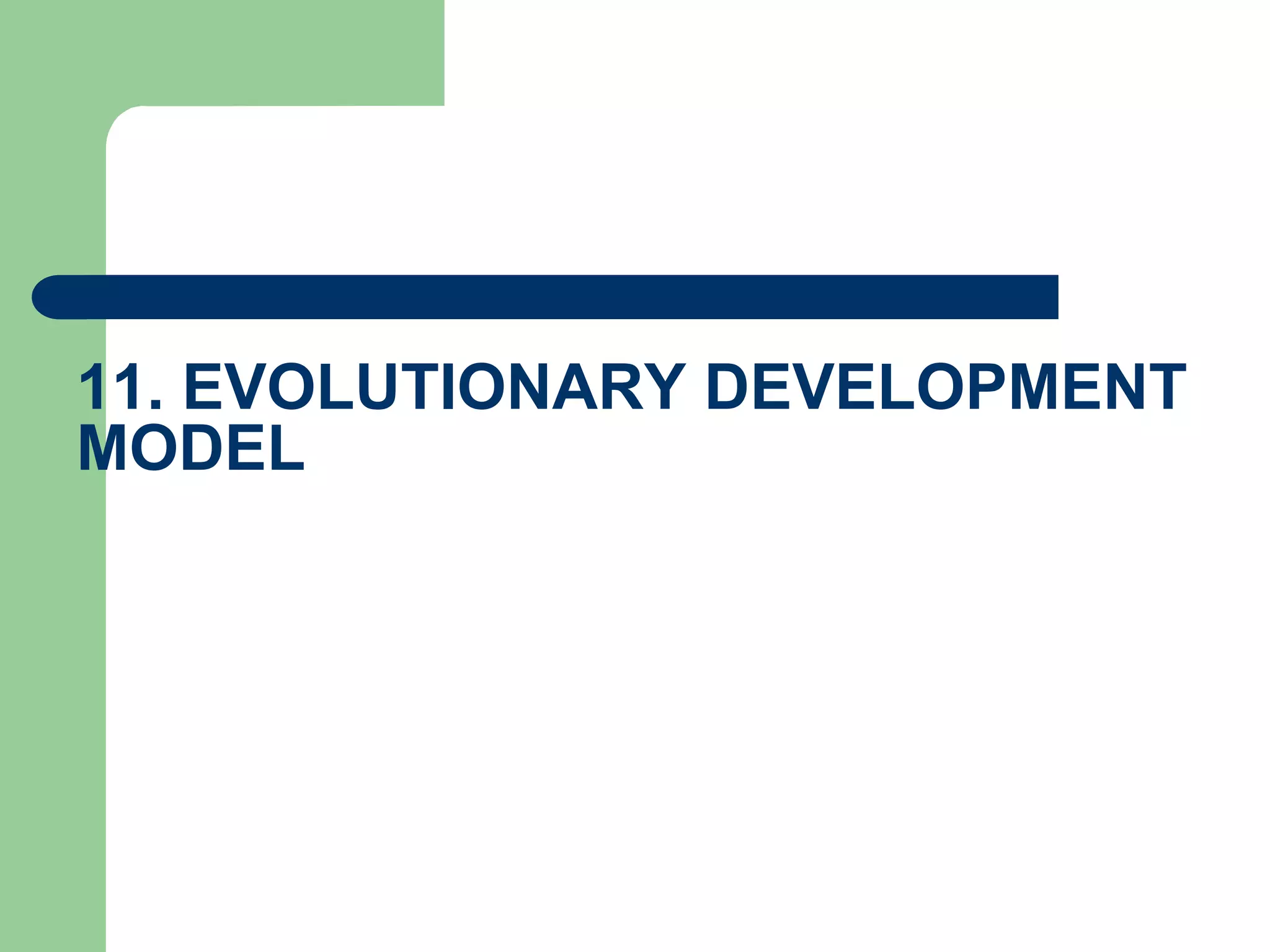 11. EVOLUTIONARY DEVELOPMENT MODEL